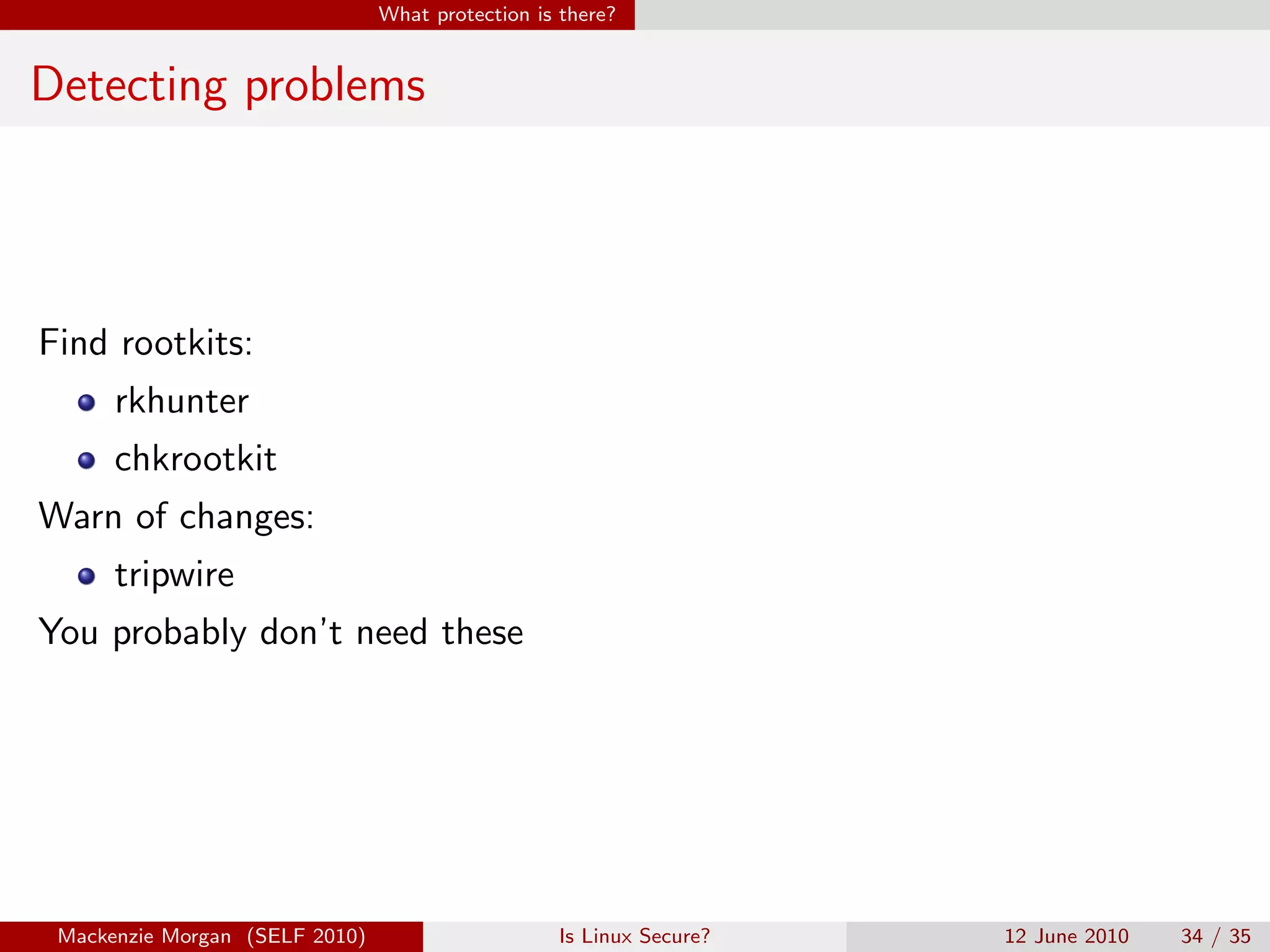 What protection is there?

Detecting problems

Find rootkits:

- rkhunter
- chkrootkit

Warn of changes:

- tripwire

You probably don't need these

Mackenzie Morgan (SELF 2010) Is Linux Secure? 12 June 2010 34 / 35